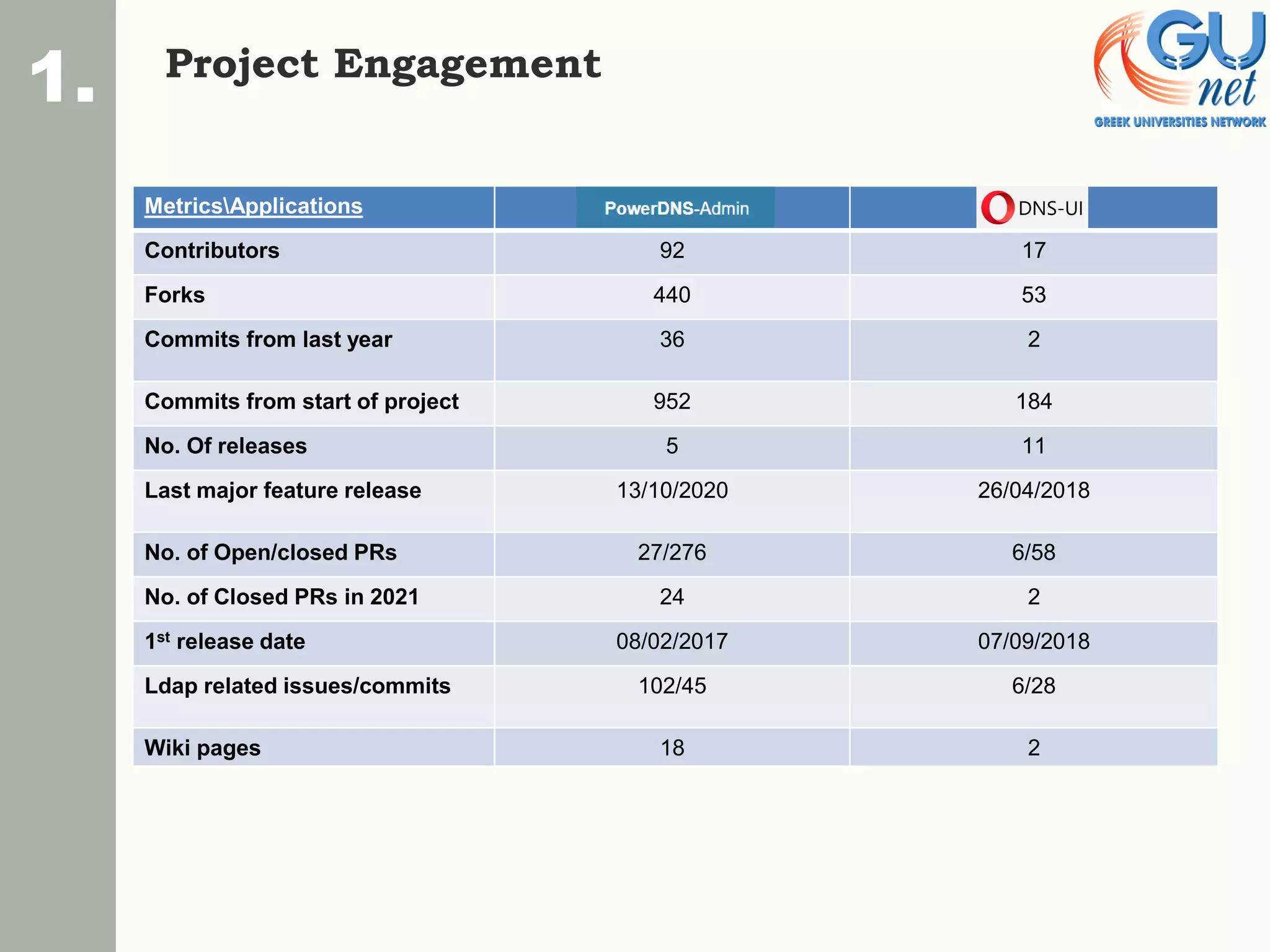 1.

Project Engagement

GU net
GREEK UNIVERSITIES NETWORK

| Metrics\Applications | PowerDNS-Admin | DNS-UI |
|---|---|---|
| Contributors | 92 | 17 |
| Forks | 440 | 53 |
| Commits from last year | 36 | 2 |
| Commits from start of project | 952 | 184 |
| No. Of releases | 5 | 11 |
| Last major feature release | 13/10/2020 | 26/04/2018 |
| No. of Open/closed PRs | 27/276 | 6/58 |
| No. of Closed PRs in 2021 | 24 | 2 |
| 1$^{st}$ release date | 08/02/2017 | 07/09/2018 |
| Ldap related issues/commits | 102/45 | 6/28 |
| Wiki pages | 18 | 2 |